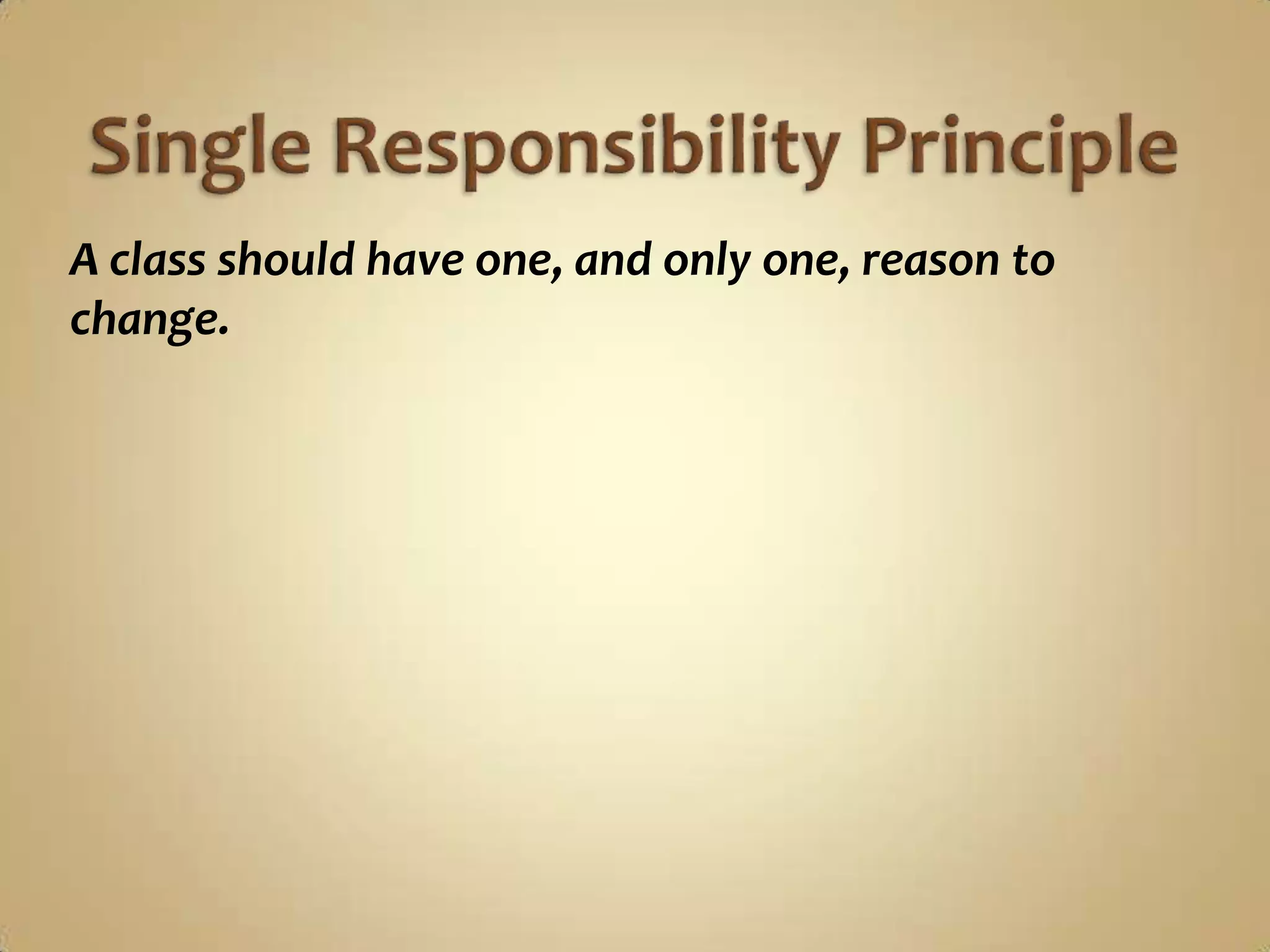 Single Responsibility Principle

A class should have one, and only one, reason to change.